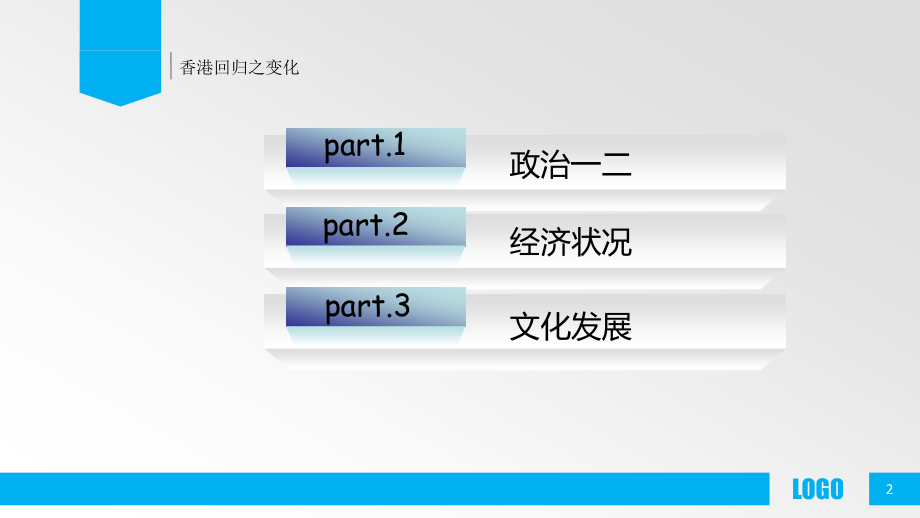 香港回归之变化

part.1

政治一二

part.2

经济状况

part.3

文化发展

LOGO

2